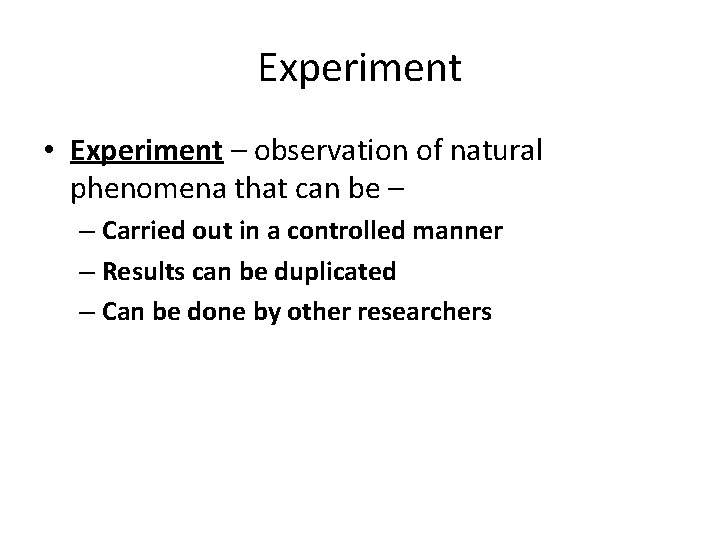 Experiment

• Experiment – observation of natural phenomena that can be –

– Carried out in a controlled manner

– Results can be duplicated

– Can be done by other researchers